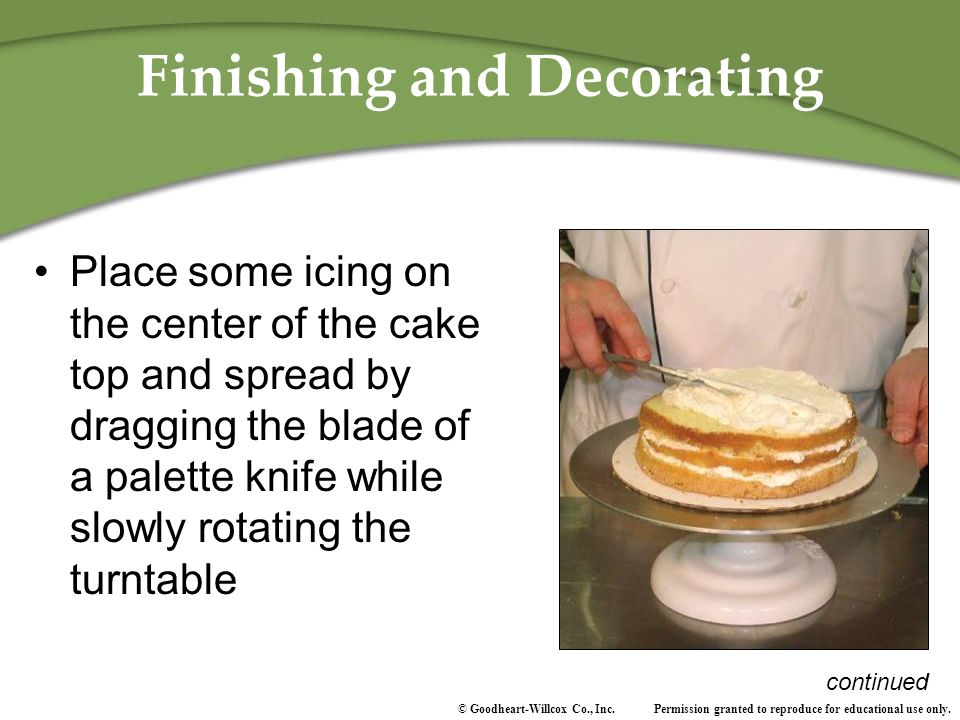 Finishing and Decorating

• Place some icing on the center of the cake top and spread by dragging the blade of a palette knife while slowly rotating the turntable

continued

© Goodheart-Willcox Co., Inc. Permission granted to reproduce for educational use only.